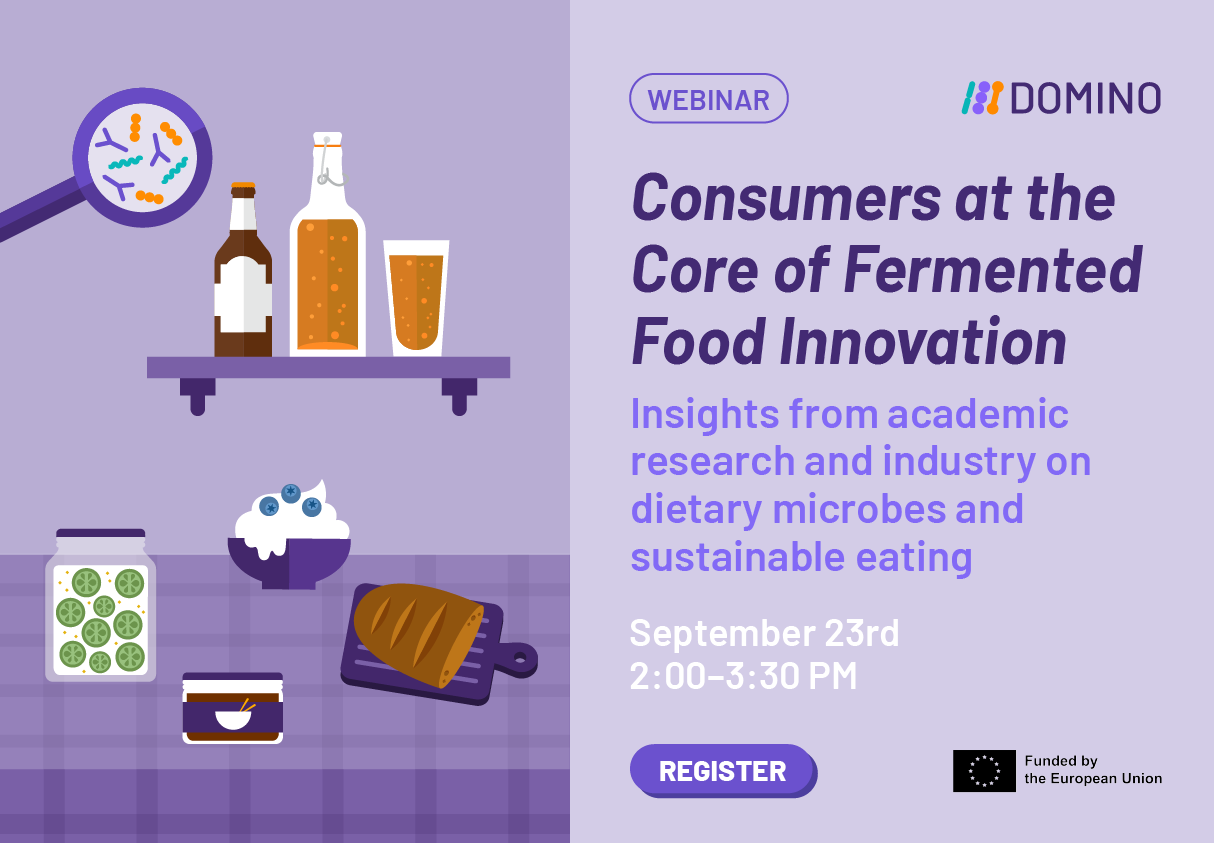 WEBINAR

DOMINO

Consumers at the Core of Fermented Food Innovation

Insights from academic research and industry on dietary microbes and sustainable eating

September 23rd
2:00–3:30 PM

REGISTER

Funded by the European Union